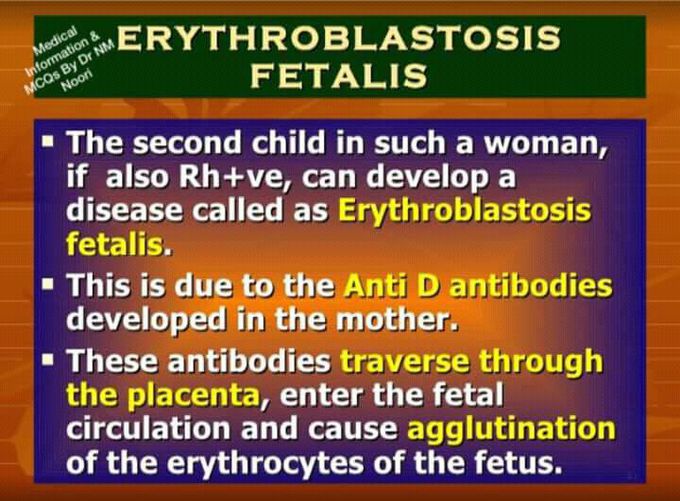 Medical Information & MCQs By Dr NM Noori

ERYTHROBLASTOSIS FETALIS

▪ The second child in such a woman, if also Rh+ve, can develop a disease called as Erythroblastosis fetalis.

▪ This is due to the Anti D antibodies developed in the mother.

▪ These antibodies traverse through the placenta, enter the fetal circulation and cause agglutination of the erythrocytes of the fetus.